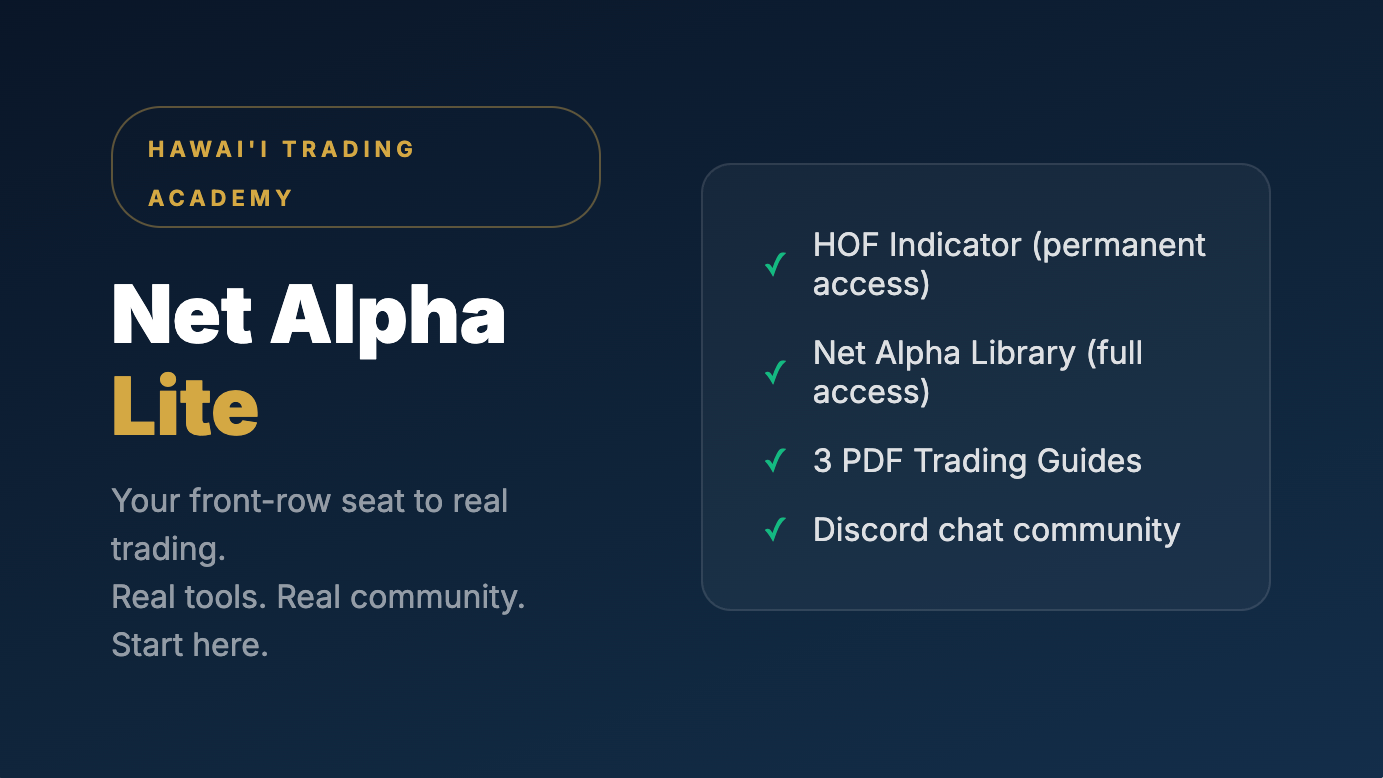 HAWAI'I TRADING ACADEMY

Net Alpha
Lite

Your front-row seat to real trading.
Real tools. Real community.
Start here.

✓ HOF Indicator (permanent access)
✓ Net Alpha Library (full access)
✓ 3 PDF Trading Guides
✓ Discord chat community